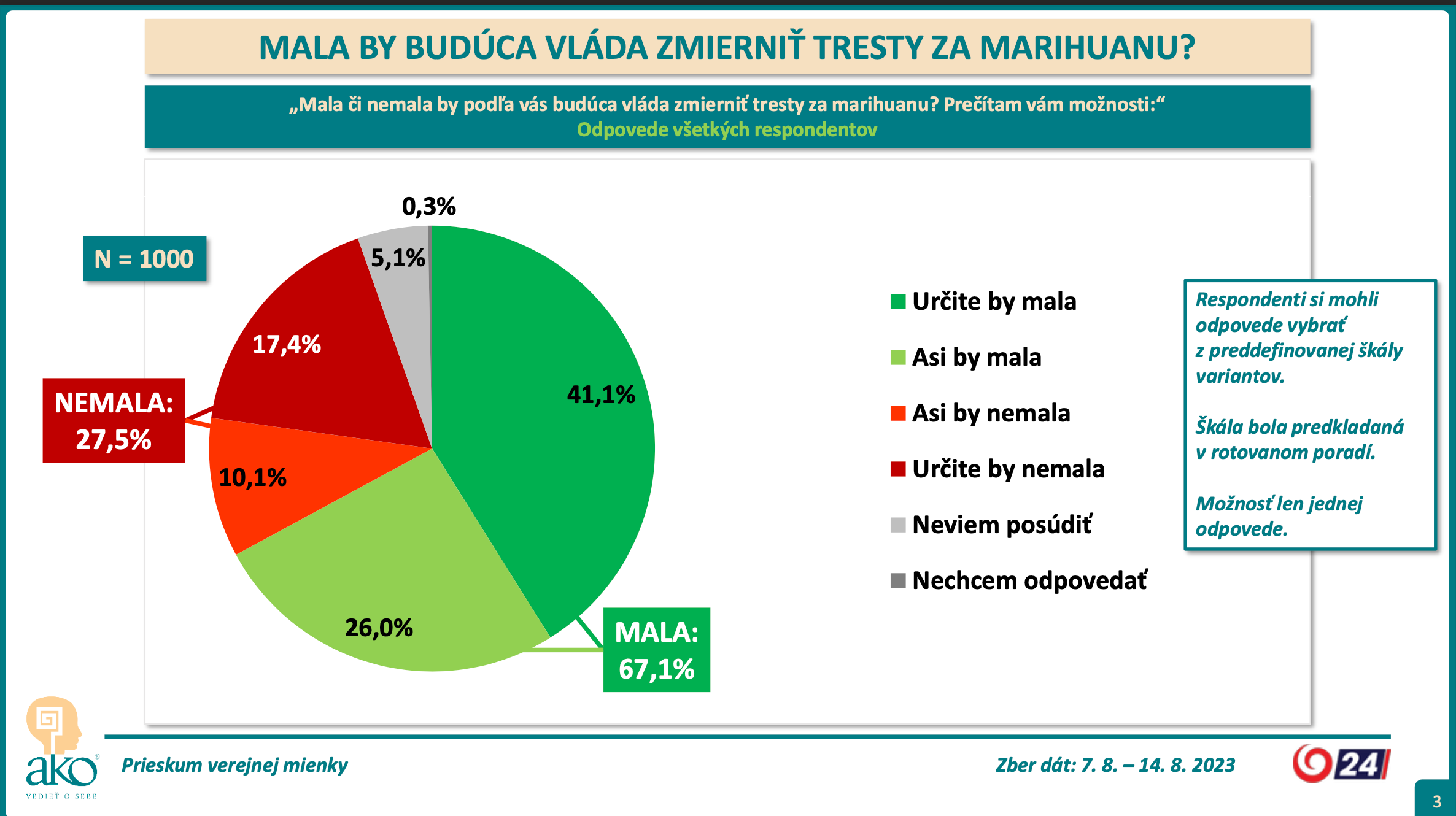 MALA BY BUDÚCA VLÁDA ZMIERNIŤ TRESTY ZA MARIHUANU?

„Mala či nemala by podľa vás budúca vláda zmierniť tresty za marihuanu? Prečítam vám možnosti:“
Odpovede všetkých respondentov

N = 1000

0,3%
5,1%
17,4%
41,1%
10,1%
26,0%

NEMALA: 27,5%

MALA: 67,1%

Určite by mala
Asi by mala
Asi by nemala
Určite by nemala
Neviem posúdiť
Nechcem odpovedať

Respondenti si mohli odpovede vybrať z preddefinovanej škály variantov.

Škála bola predkladaná v rotovanom poradí.

Možnosť len jednej odpovede.

ako
VEDIEŤ O SEBE

Prieskum verejnej mienky

Zber dát: 7. 8. – 14. 8. 2023

24

3